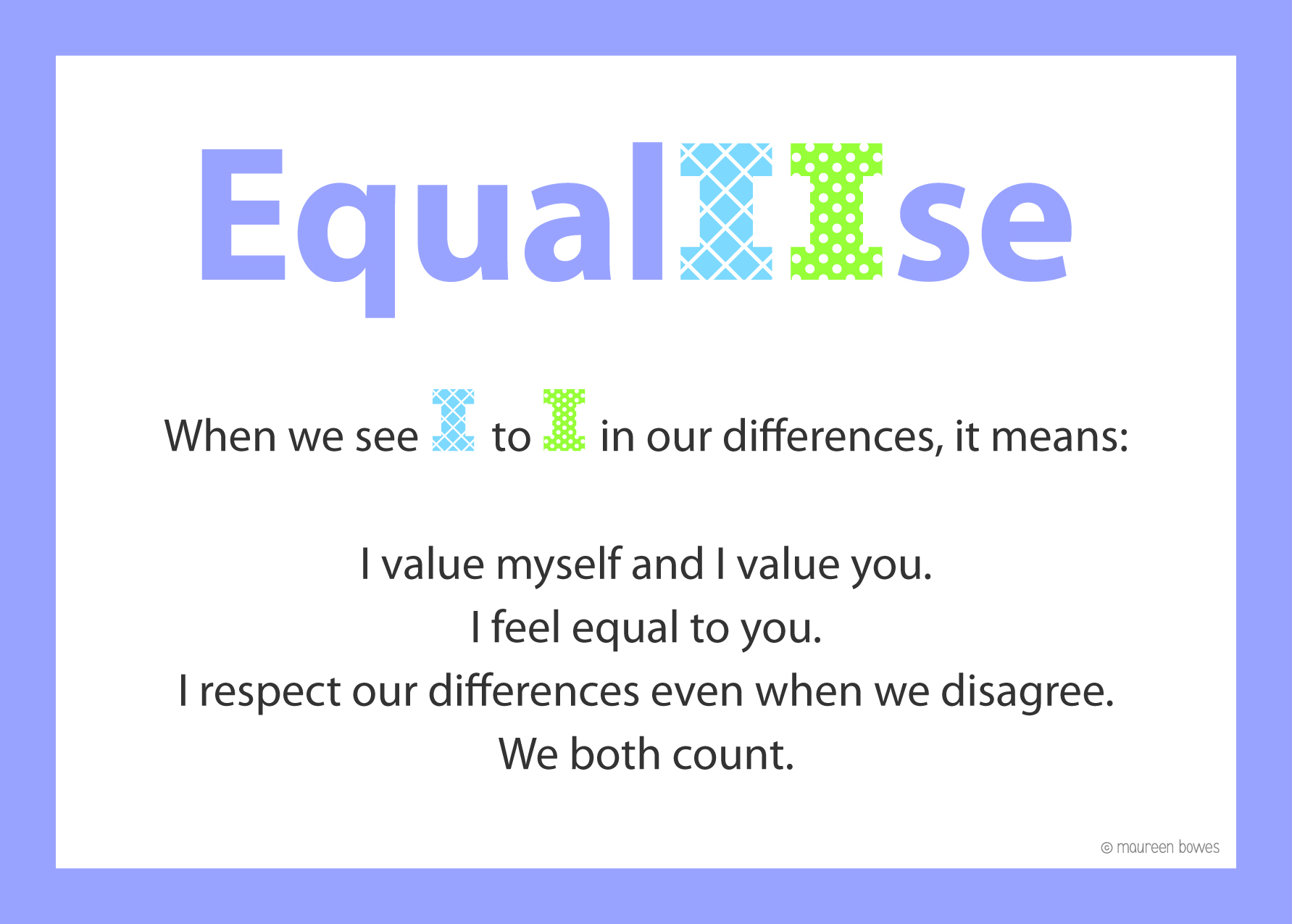 EqualIIse

When we see I to I in our differences, it means:

I value myself and I value you.
I feel equal to you.
I respect our differences even when we disagree.
We both count.

© maureen bowes